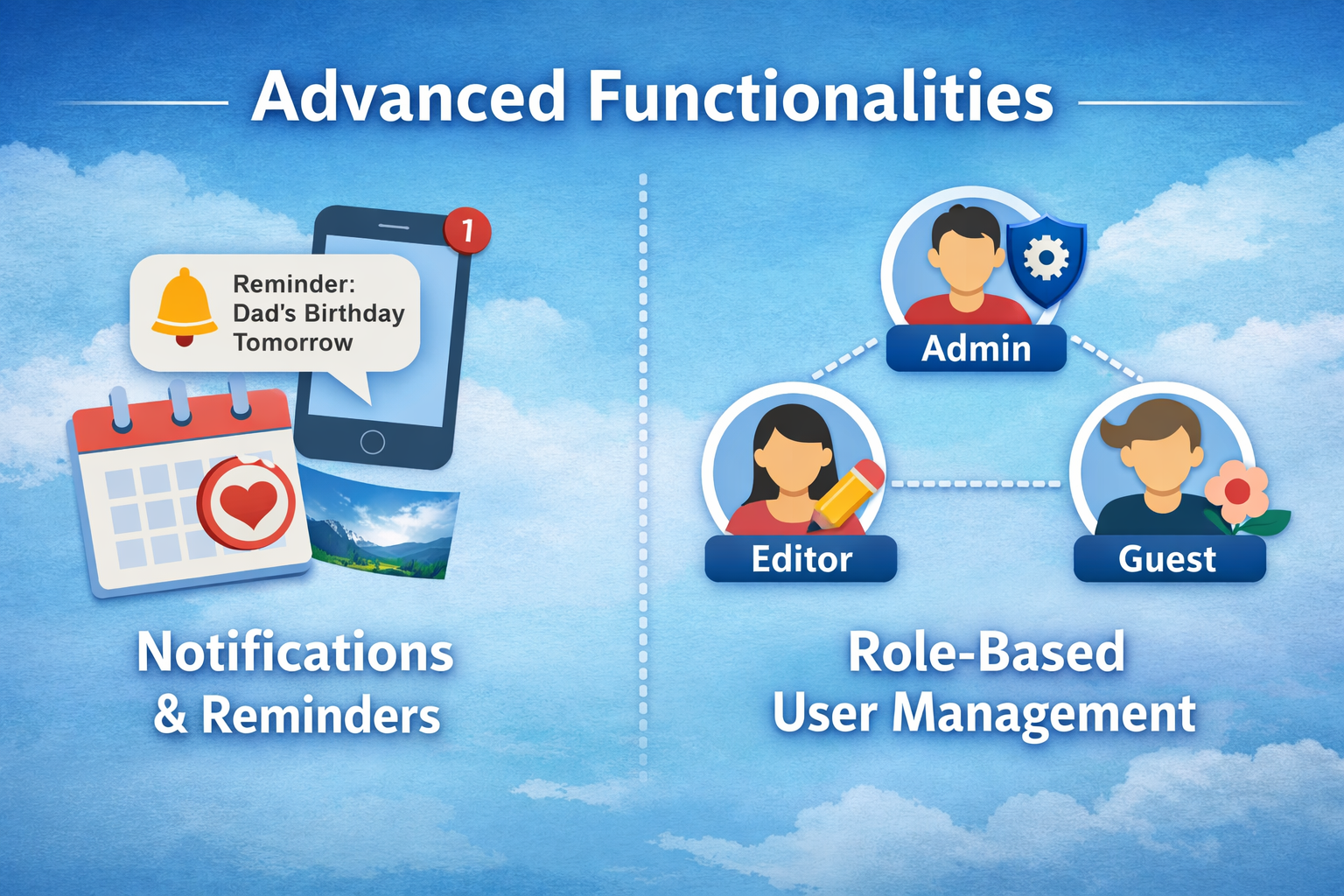 Advanced Functionalities

1

Reminder: Dad's Birthday Tomorrow

Notifications & Reminders

Admin

Editor

Guest

Role-Based User Management